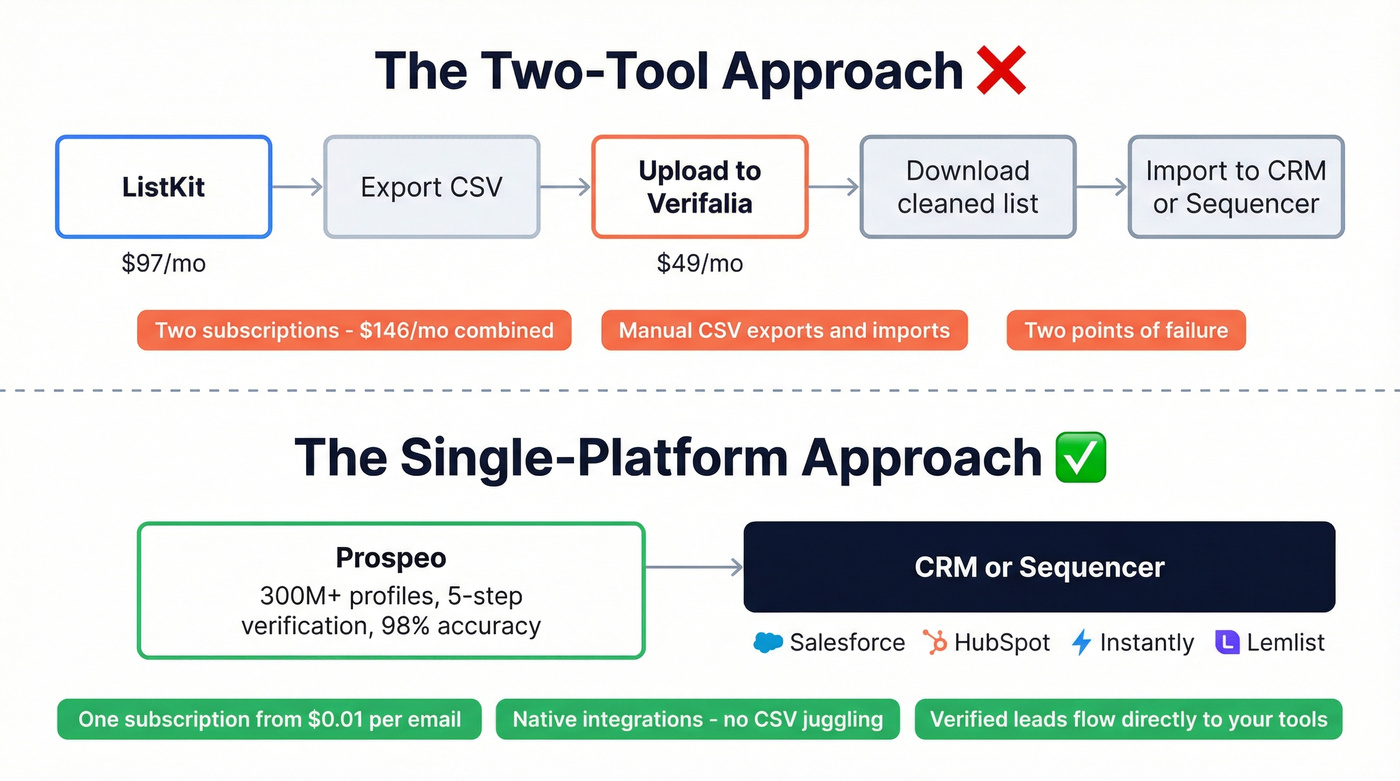 The Two-Tool Approach ❌

ListKit
$97/mo

Export CSV

Upload to Verifalia
$49/mo

Download cleaned list

Import to CRM or Sequencer

Two subscriptions - $146/mo combined

Manual CSV exports and imports

Two points of failure

The Single-Platform Approach ✅

Prospeo
300M+ profiles, 5-step verification, 98% accuracy

CRM or Sequencer

Salesforce HubSpot Instantly Lemlist

One subscription from $0.01 per email

Native integrations - no CSV juggling

Verified leads flow directly to your tools